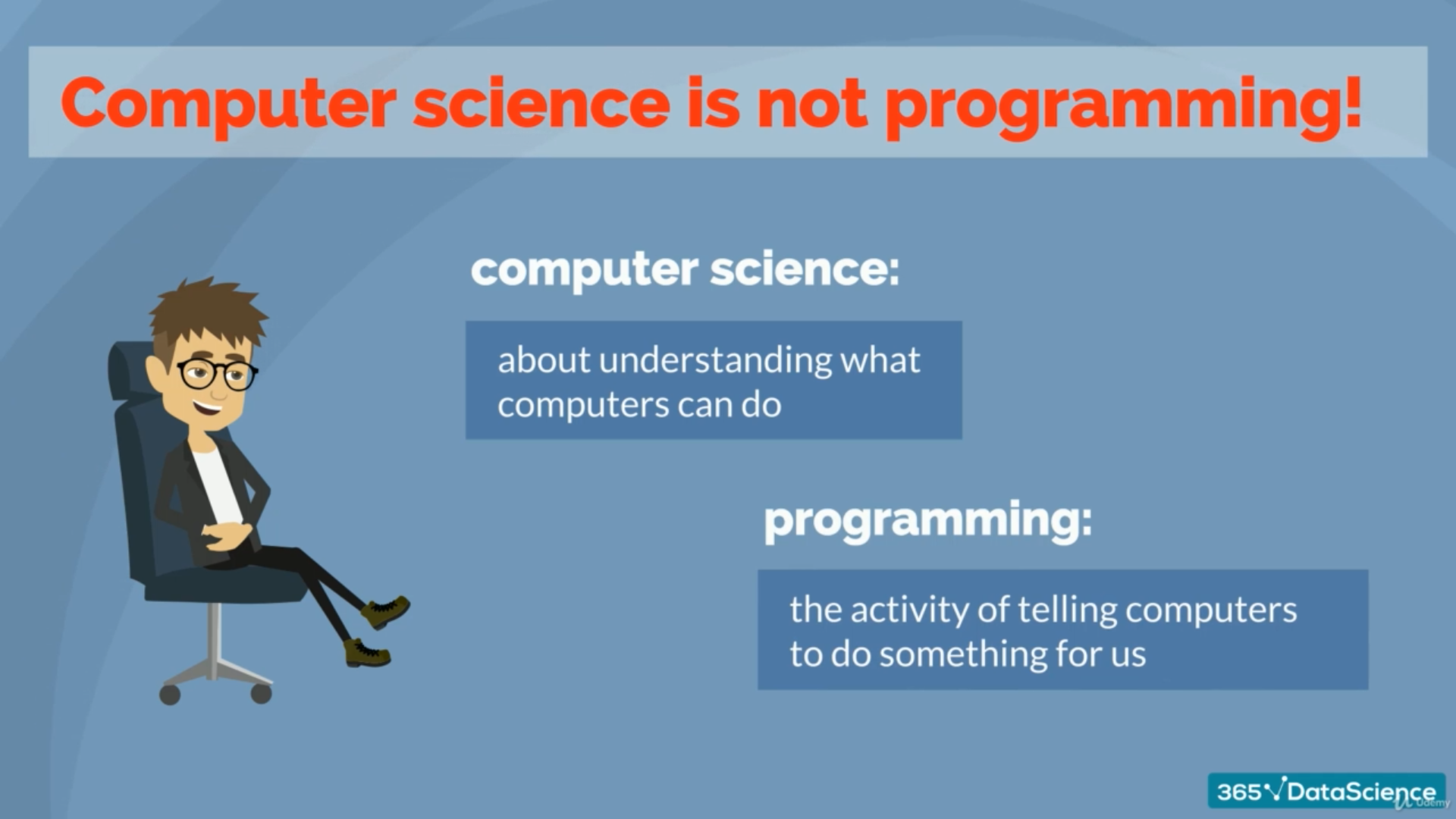 Computer science is not programming!

computer science:

about understanding what computers can do

programming:

the activity of telling computers to do something for us

365√DataScience

Udemy